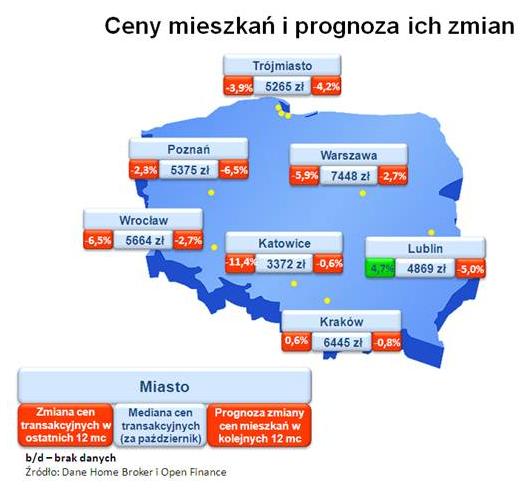 Ceny mieszkań i prognoza ich zmian

Trójmiasto
-3,9% 5265 zł -4,2%

Poznań
-2,3% 5375 zł -6,5%

Warszawa
-5,9% 7448 zł -2,7%

Wrocław
-6,5% 5664 zł -2,7%

Katowice
-11,4% 3372 zł -0,6%

Lublin
4,7% 4869 zł -5,0%

Kraków
0,6% 6445 zł -0,8%

Miasto
Zmiana cen transakcyjnych w ostatnich 12 mc
Mediana cen transakcyjnych (za październik)
Prognoza zmiany cen mieszkań w kolejnych 12 mc

b/d – brak danych
Źródło: Dane Home Broker i Open Finance